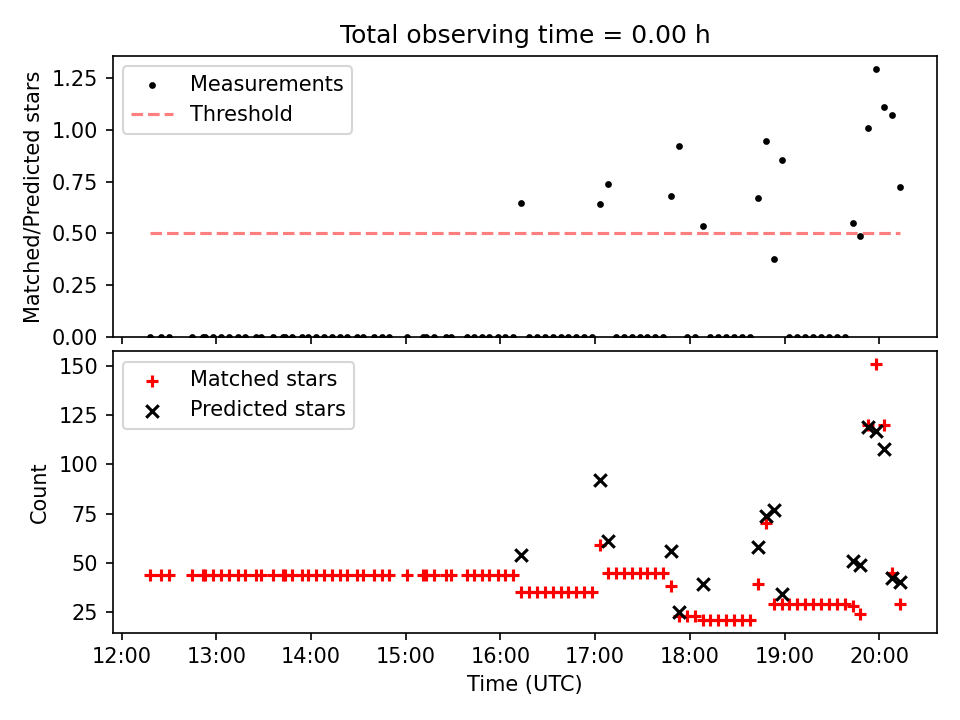 Total observing time = 0.00 h

Matched/Predicted stars

1.25
1.00
0.75
0.50
0.25
0.00

Measurements
Threshold

Count

150
125
100
75
50
25

Matched stars
Predicted stars

12:00
13:00
14:00
15:00
16:00
17:00
18:00
19:00
20:00

Time (UTC)